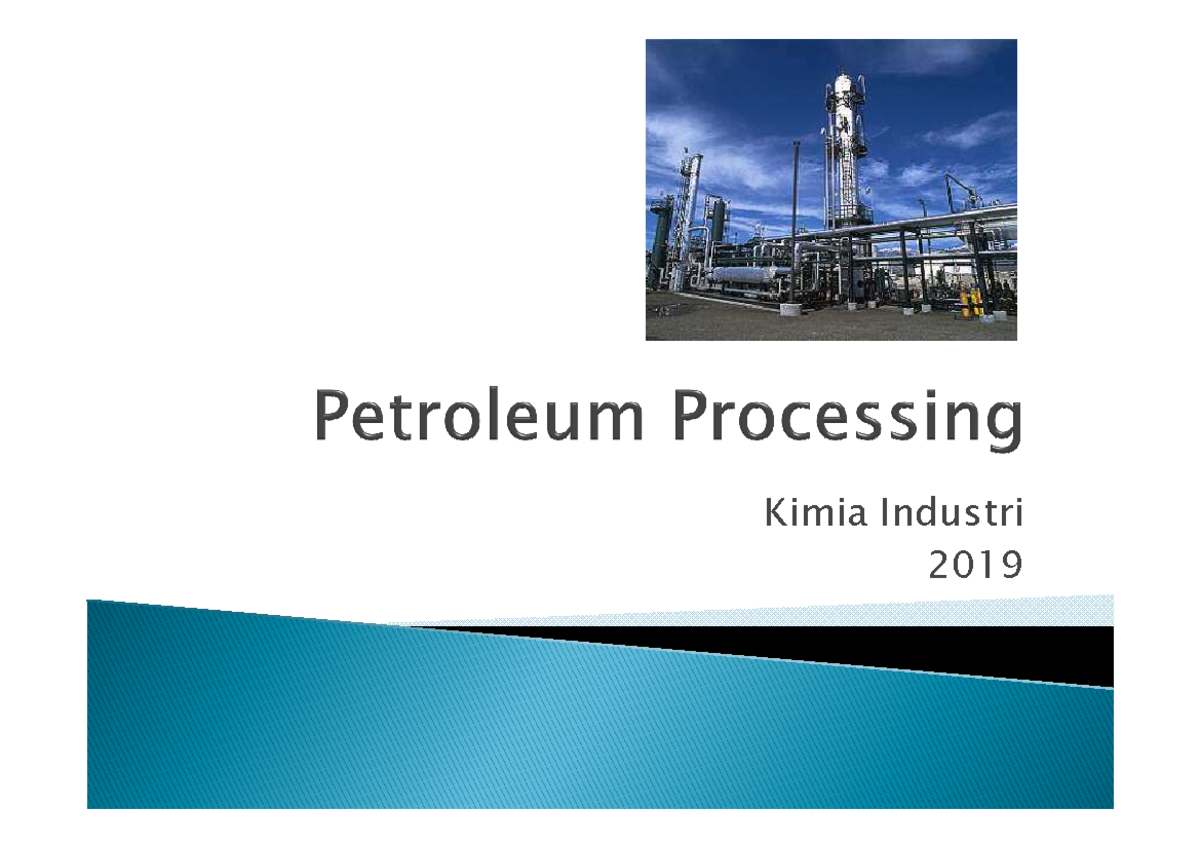 Petroleum Processing

Kimia Industri
2019